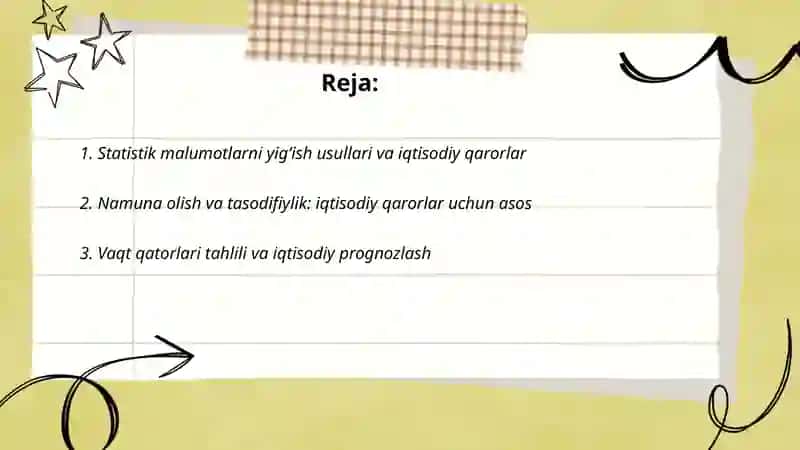 Reja:

1. Statistik malumotlarni yig'ish usullari va iqtisodiy qarorlar

2. Namuna olish va tasodifiylik: iqtisodiy qarorlar uchun asos

3. Vaqt qatorlari tahlili va iqtisodiy prognozlash